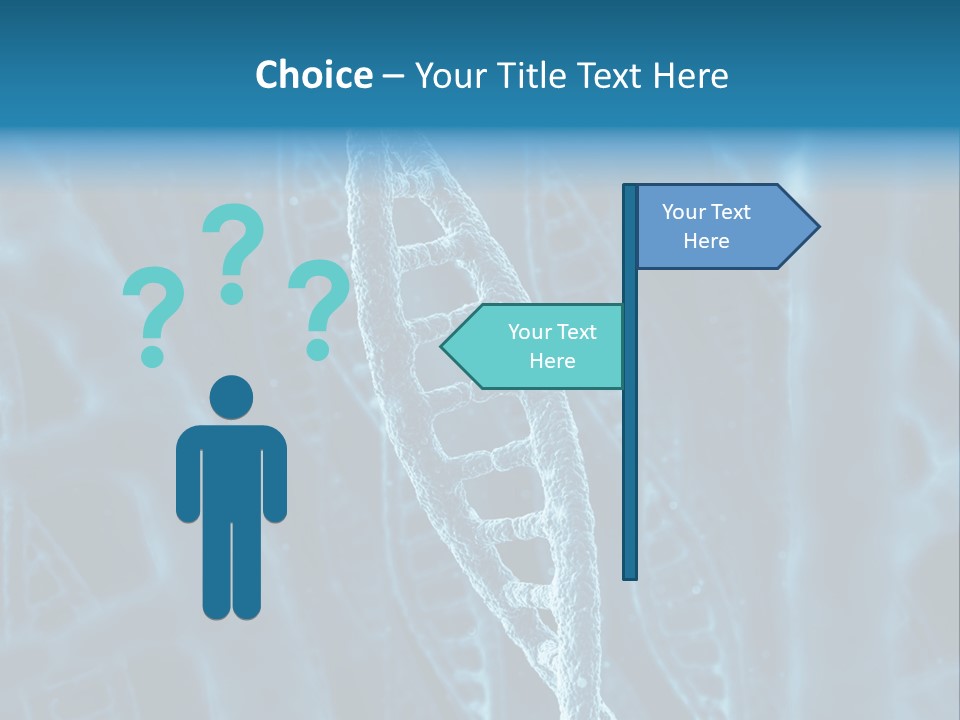 Choice – Your Title Text Here

? ? ?

Your Text Here

Your Text Here